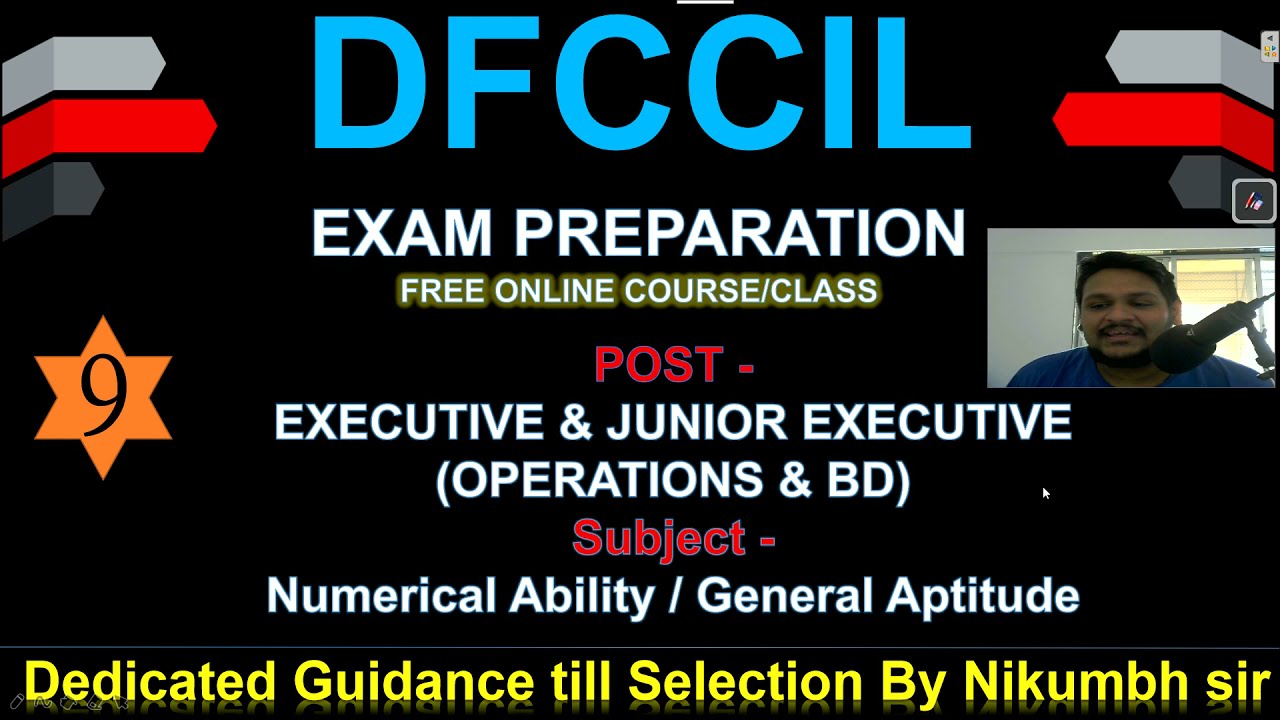 DFCCIL

EXAM PREPARATION

FREE ONLINE COURSE/CLASS

9

POST -

EXECUTIVE & JUNIOR EXECUTIVE (OPERATIONS & BD)

Subject -

Numerical Ability / General Aptitude

Dedicated Guidance till Selection By Nikumbh sir